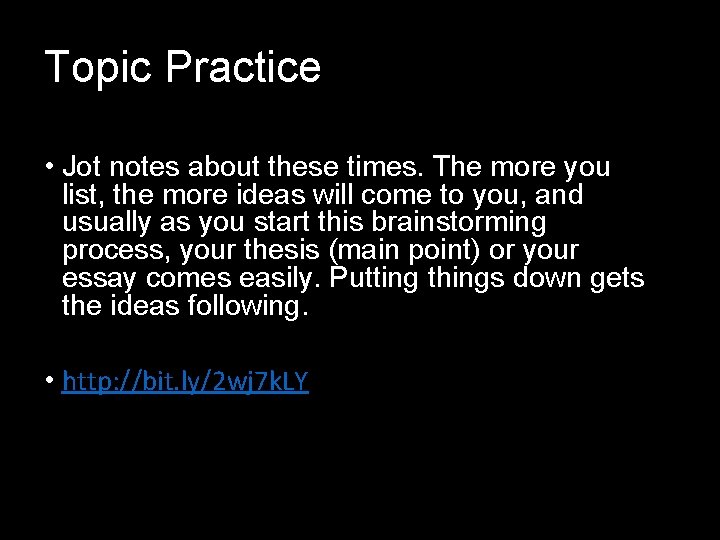 Topic Practice

• Jot notes about these times. The more you list, the more ideas will come to you, and usually as you start this brainstorming process, your thesis (main point) or your essay comes easily. Putting things down gets the ideas following.

• http://bit.ly/2wj7kLY